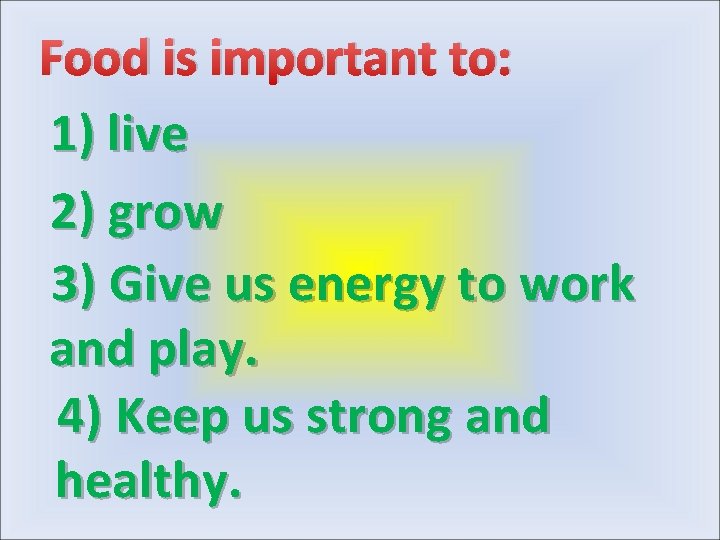 Food is important to:

1) live

2) grow

3) Give us energy to work and play.

4) Keep us strong and healthy.